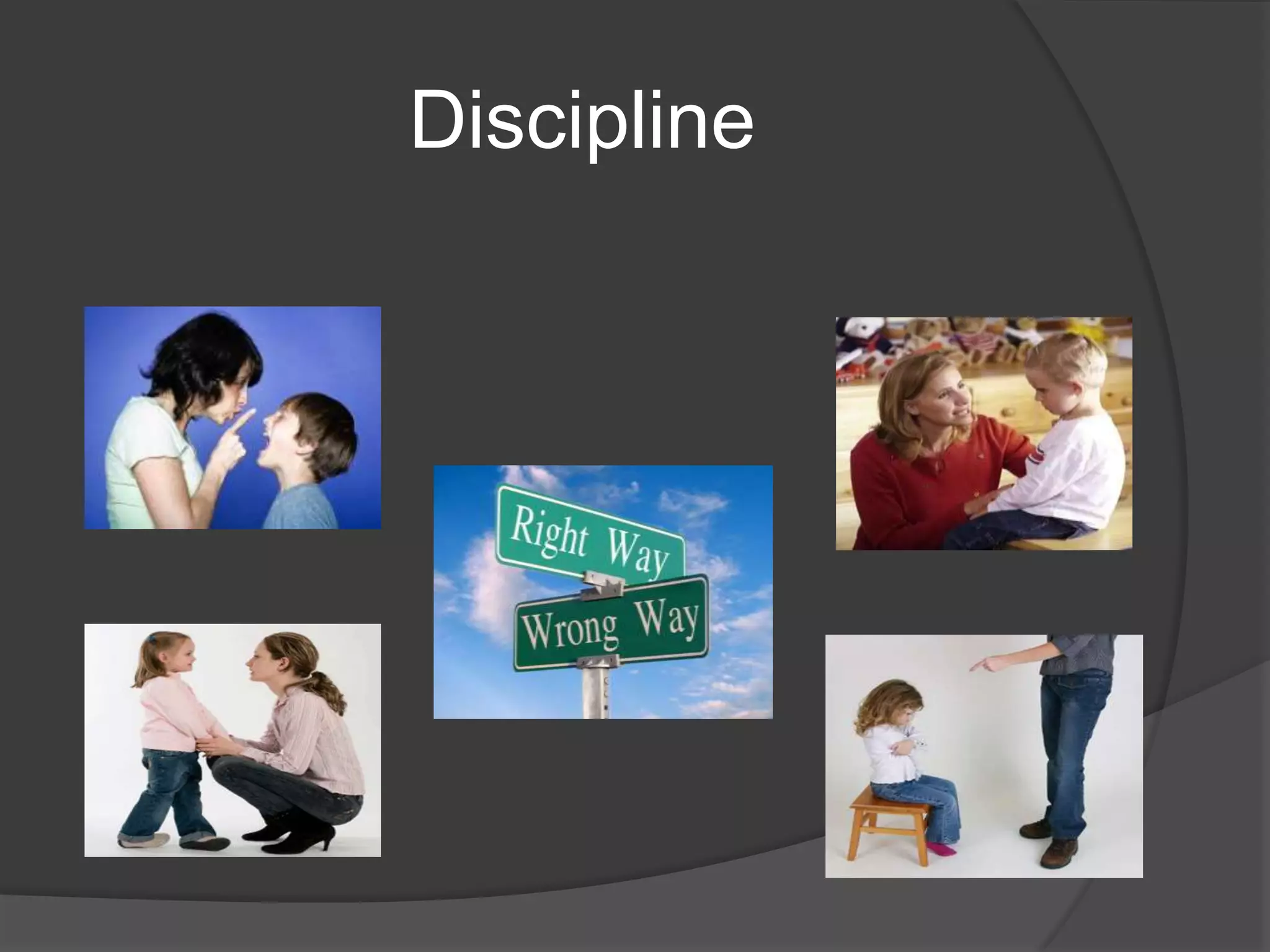 Discipline

Right Way

Wrong Way